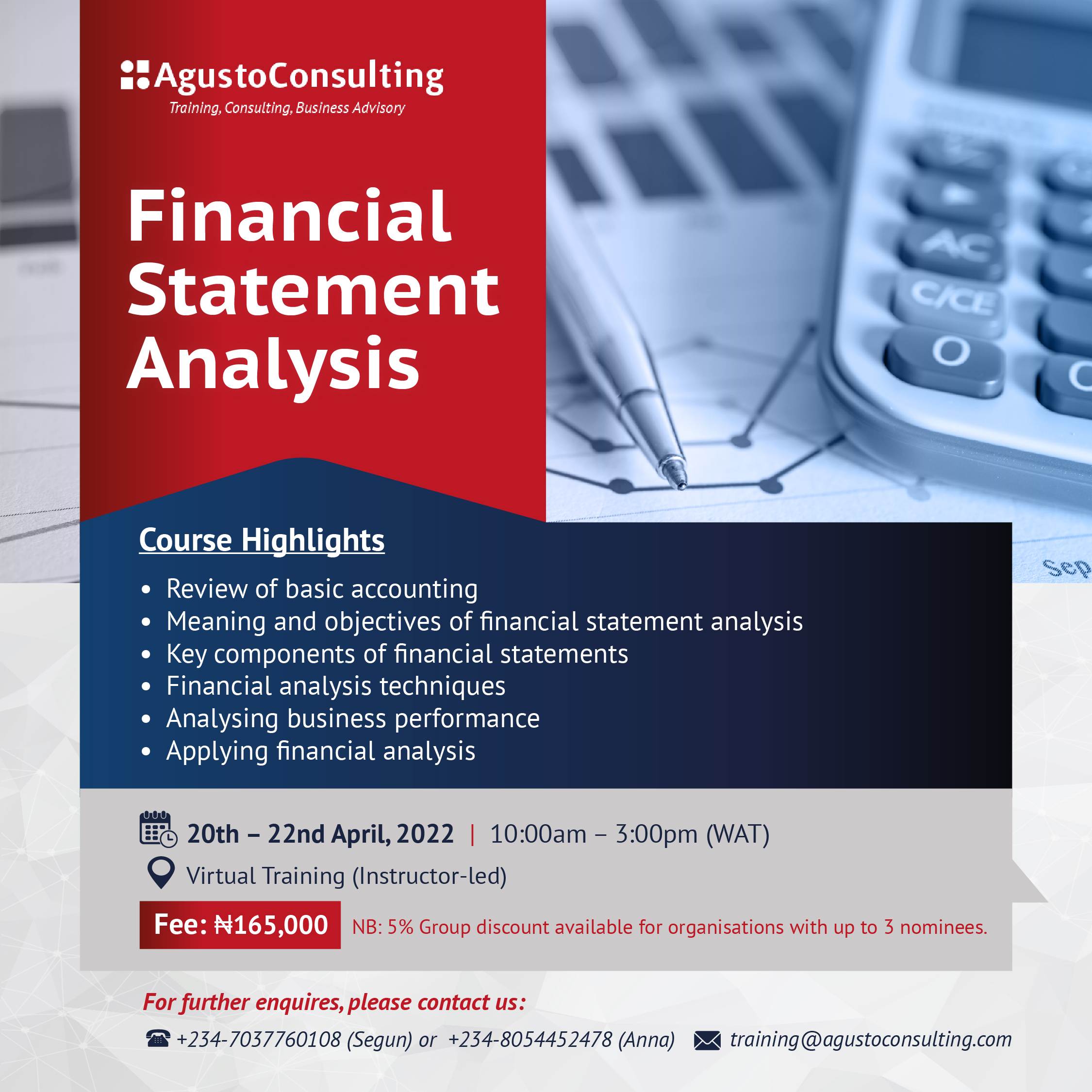 AgustoConsulting
Training, Consulting, Business Advisory

Financial Statement Analysis

AC
C/CE
0

Course Highlights

• Review of basic accounting
• Meaning and objectives of financial statement analysis
• Key components of financial statements
• Financial analysis techniques
• Analysing business performance
• Applying financial analysis

20th – 22nd April, 2022 | 10:00am – 3:00pm (WAT)
Virtual Training (Instructor-led)
Fee: ₦165,000 NB: 5% Group discount available for organisations with up to 3 nominees.

For further enquires, please contact us:
+234-7037760108 (Segun) or +234-8054452478 (Anna) training@agustoconsulting.com